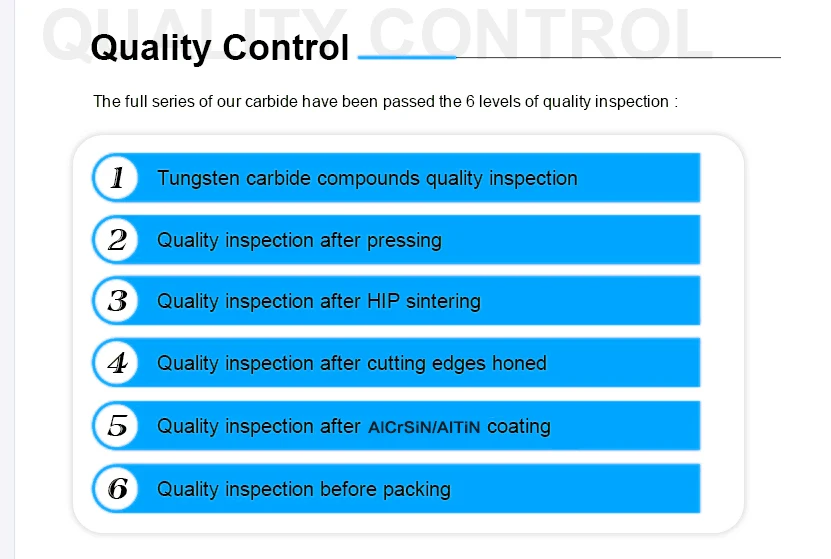 QUALITY CONTROL

Quality Control

The full series of our carbide have been passed the 6 levels of quality inspection :

1 Tungsten carbide compounds quality inspection

2 Quality inspection after pressing

3 Quality inspection after HIP sintering

4 Quality inspection after cutting edges honed

5 Quality inspection after AlCrSiN/AlTiN coating

6 Quality inspection before packing